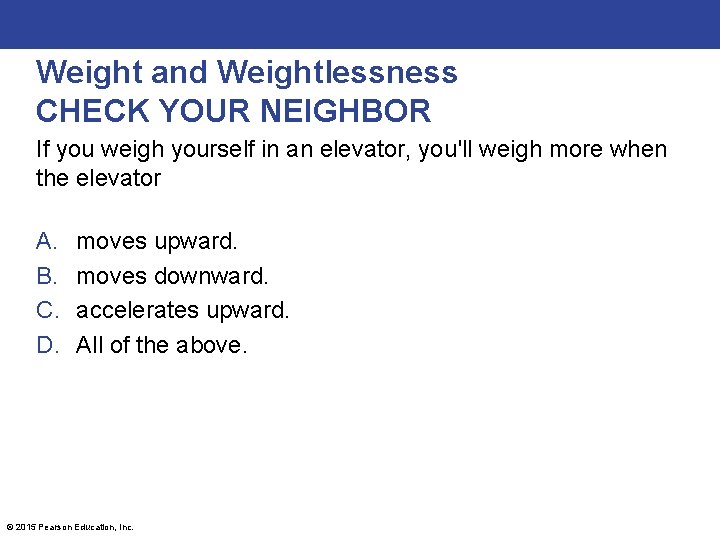 Weight and Weightlessness
CHECK YOUR NEIGHBOR

If you weigh yourself in an elevator, you'll weigh more when the elevator

A. moves upward.
B. moves downward.
C. accelerates upward.
D. All of the above.

© 2015 Pearson Education, Inc.